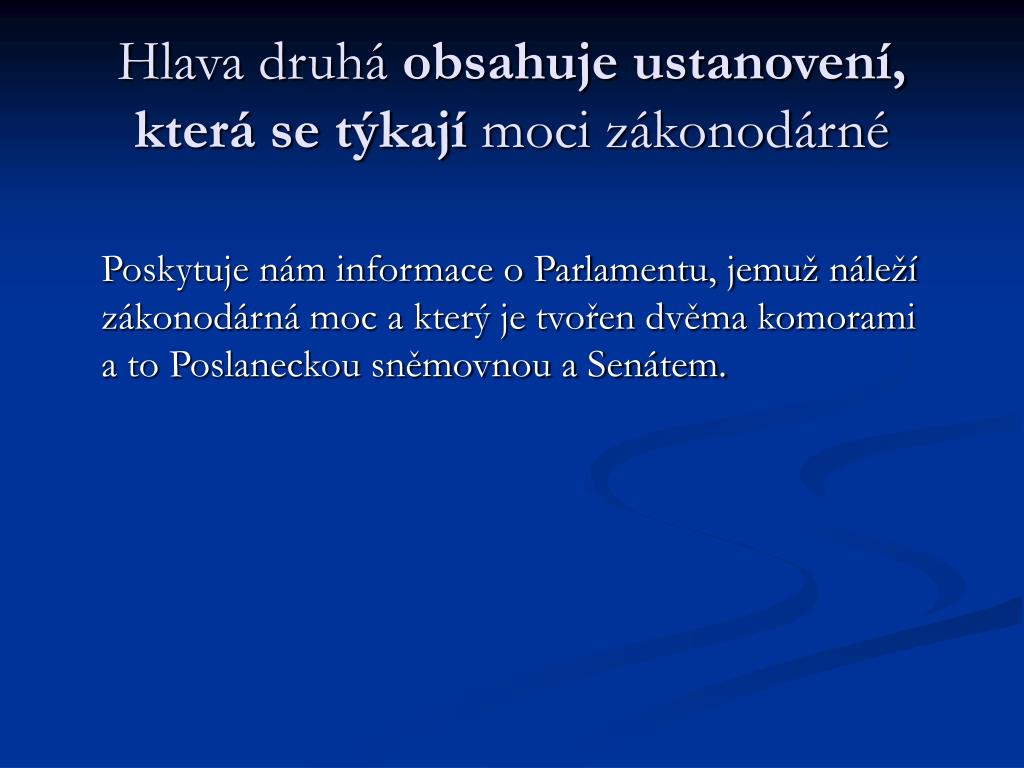 Hlava druhá obsahuje ustanovení, která se týkají moci zákonodárné

Poskytuje nám informace o Parlamentu, jemuž náleží zákonodárná moc a který je tvořen dvěma komorami a to Poslaneckou sněmovnou a Senátem.